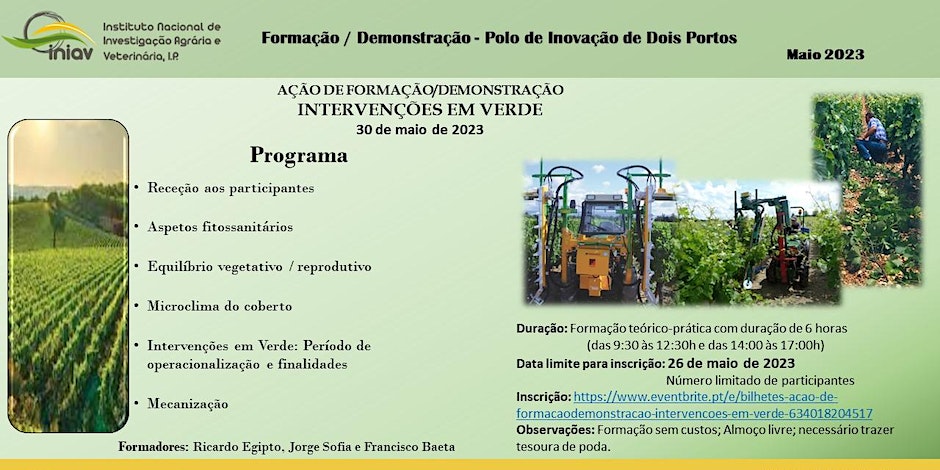 iniav Instituto Nacional de Investigação Agrária e Veterinária, I.P.

Formação / Demonstração - Polo de Inovação de Dois Portos

Maio 2023

AÇÃO DE FORMAÇÃO/DEMONSTRAÇÃO
INTERVENÇÕES EM VERDE
30 de maio de 2023

Programa

• Receção aos participantes

• Aspetos fitossanitários

• Equilíbrio vegetativo / reprodutivo

• Microclima do coberto

• Intervenções em Verde: Período de operacionalização e finalidades

• Mecanização

Formadores: Ricardo Egipto, Jorge Sofia e Francisco Baeta

Duração: Formação teórico-prática com duração de 6 horas (das 9:30 às 12:30h e das 14:00 às 17:00h)

Data limite para inscrição: 26 de maio de 2023
Número limitado de participantes

Inscrição: https://www.eventbrite.pt/e/bilhetes-acao-de-formacaodemonstracao-intervencoes-em-verde-634018204517

Observações: Formação sem custos; Almoço livre; necessário trazer tesoura de poda.